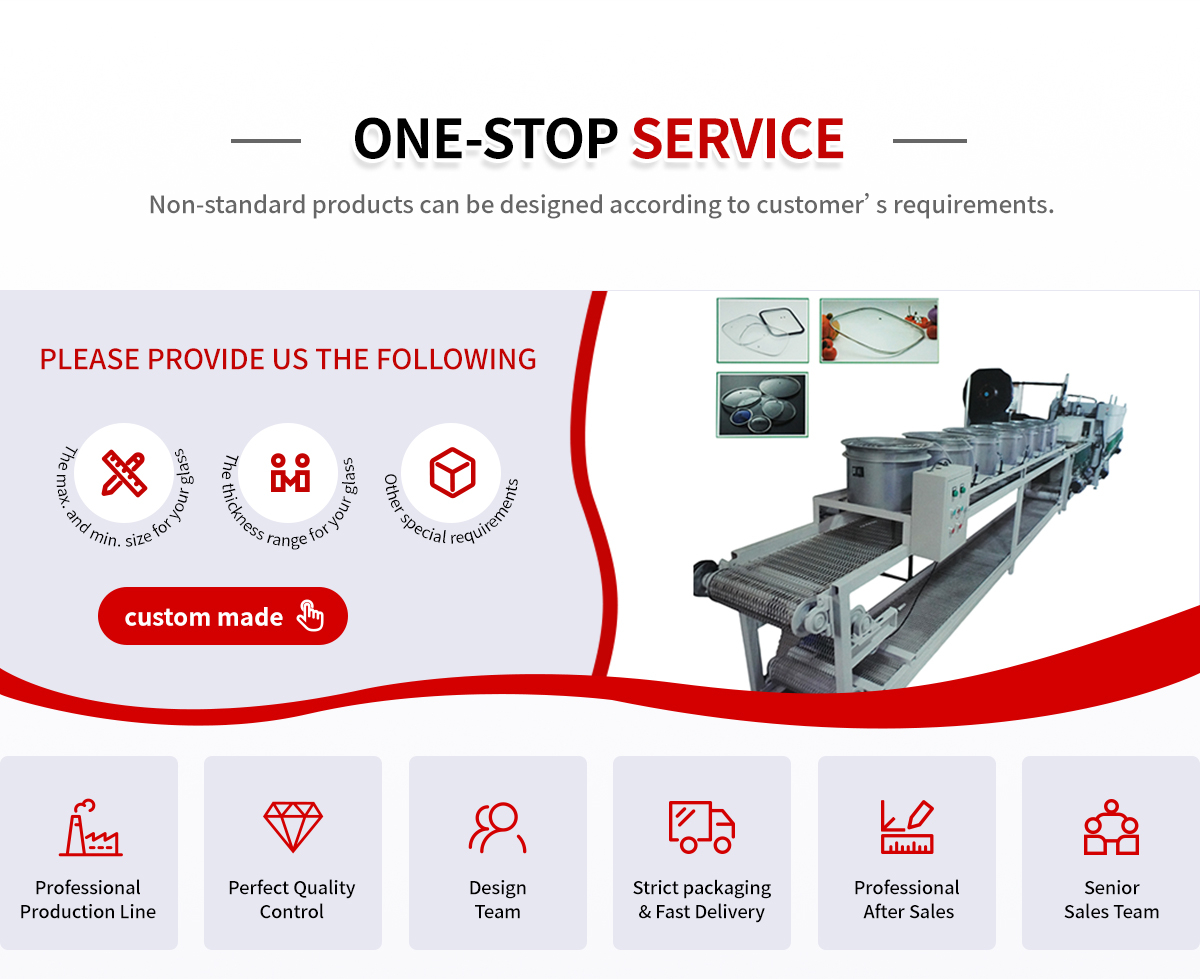 ONE-STOP SERVICE

Non-standard products can be designed according to customer’ s requirements.

PLEASE PROVIDE US THE FOLLOWING

The max. and min. size for your glass

The thickness range for your glass

Other special requirements

custom made

Professional Production Line

Perfect Quality Control

Design Team

Strict packaging & Fast Delivery

Professional After Sales

Senior Sales Team